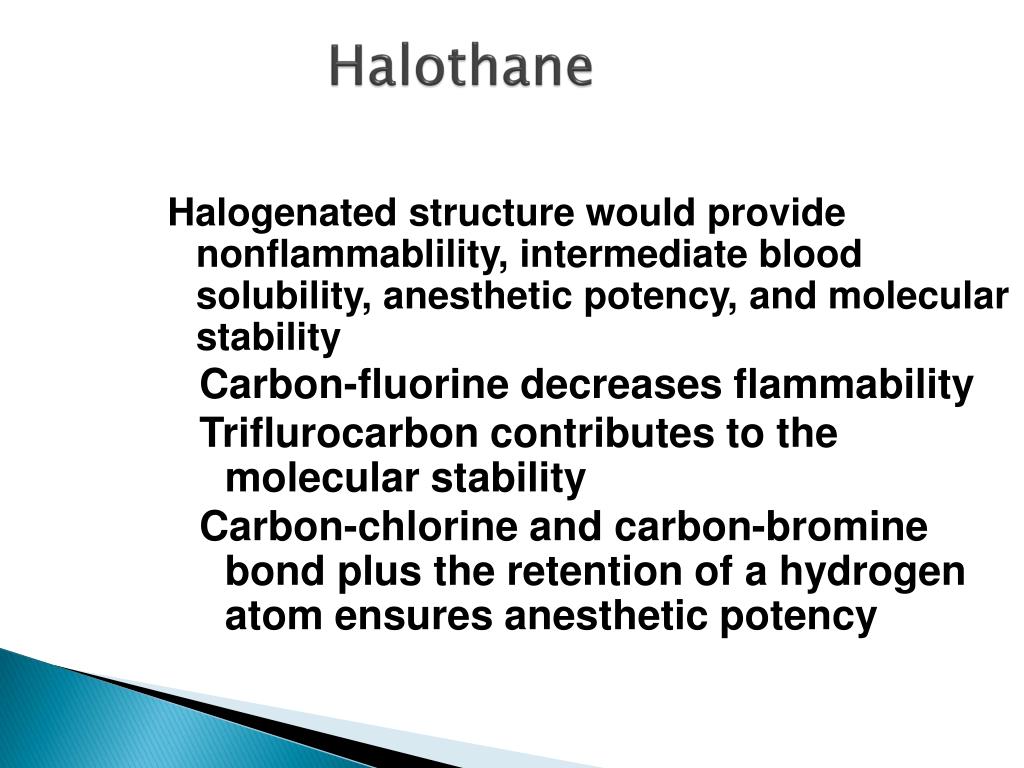 Halothane

Halogenated structure would provide nonflammablility, intermediate blood solubility, anesthetic potency, and molecular stability

Carbon-fluorine decreases flammability

Triflurocarbon contributes to the molecular stability

Carbon-chlorine and carbon-bromine bond plus the retention of a hydrogen atom ensures anesthetic potency